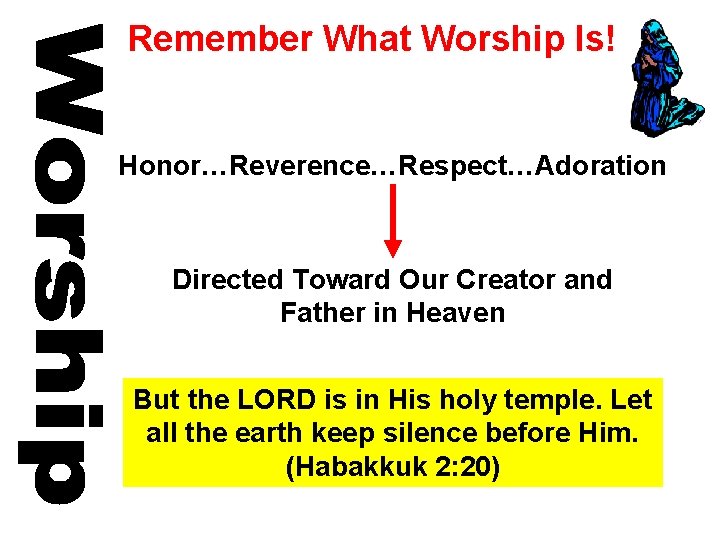 Worship

Remember What Worship Is!

Honor…Reverence…Respect…Adoration

Directed Toward Our Creator and Father in Heaven

But the LORD is in His holy temple. Let all the earth keep silence before Him. (Habakkuk 2:20)